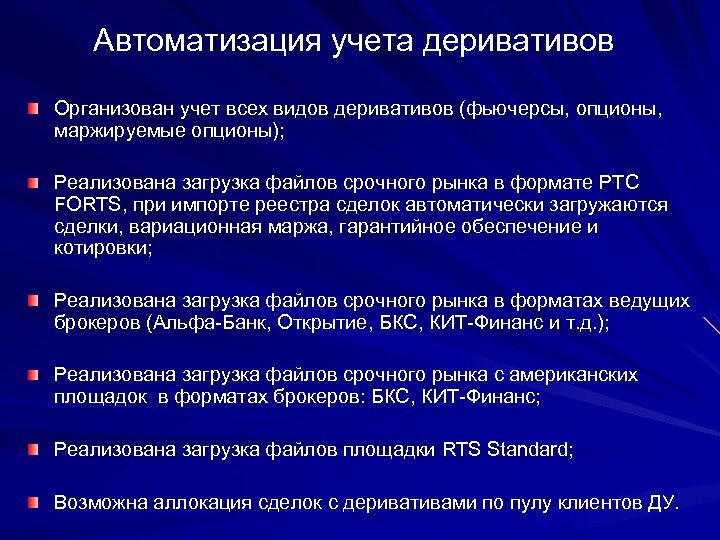 Автоматизация учета деривативов

Организован учет всех видов деривативов (фьючерсы, опционы, маржируемые опционы);

Реализована загрузка файлов срочного рынка в формате РТС FORTS, при импорте реестра сделок автоматически загружаются сделки, вариационная маржа, гарантийное обеспечение и котировки;

Реализована загрузка файлов срочного рынка в форматах ведущих брокеров (Альфа-Банк, Открытие, БКС, КИТ-Финанс и т.д.);

Реализована загрузка файлов срочного рынка с американских площадок  в форматах брокеров: БКС, КИТ-Финанс;

Реализована загрузка файлов площадки RTS Standard;

Возможна аллокация сделок с деривативами по пулу клиентов ДУ.